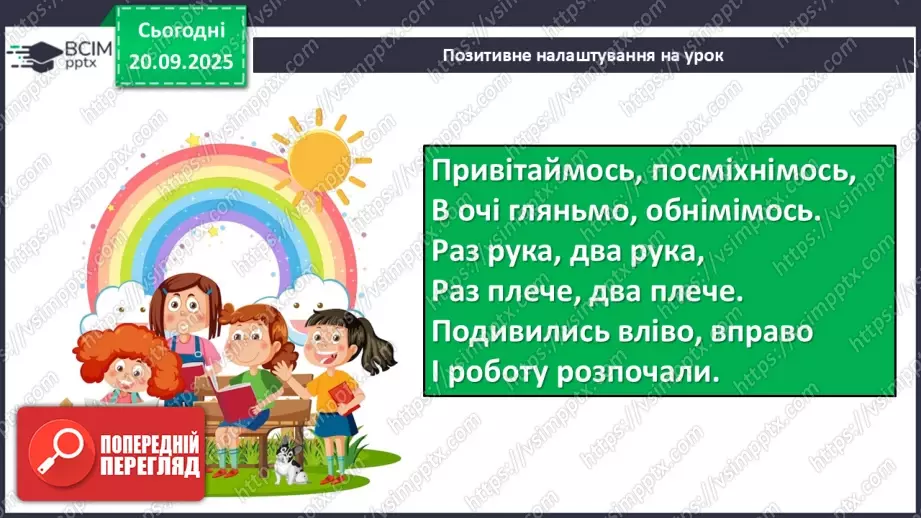 ВСІМ pptx

Сьогодні 20.09.2025

Позитивне налаштування на урок

Привітаймось, посміхнімось,
В очі гляньмо, обнімімось.
Раз рука, два рука,
Раз плече, два плече.
Подивились вліво, вправо
І роботу розпочали.

ПОПЕРЕДНІЙ ПЕРЕГЛЯД

https://vsimpptx.com